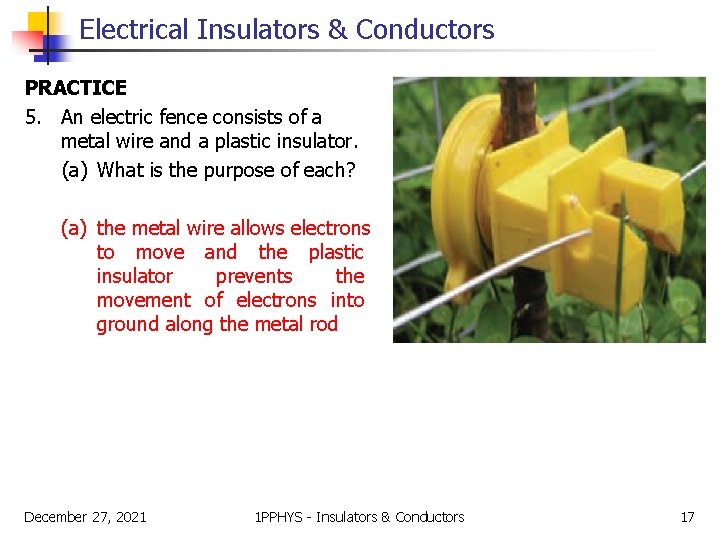 Electrical Insulators & Conductors

PRACTICE

5. An electric fence consists of a metal wire and a plastic insulator.

(a) What is the purpose of each?

(a) the metal wire allows electrons to move and the plastic insulator prevents the movement of electrons into ground along the metal rod

December 27, 2021

1PPHYS - Insulators & Conductors

17